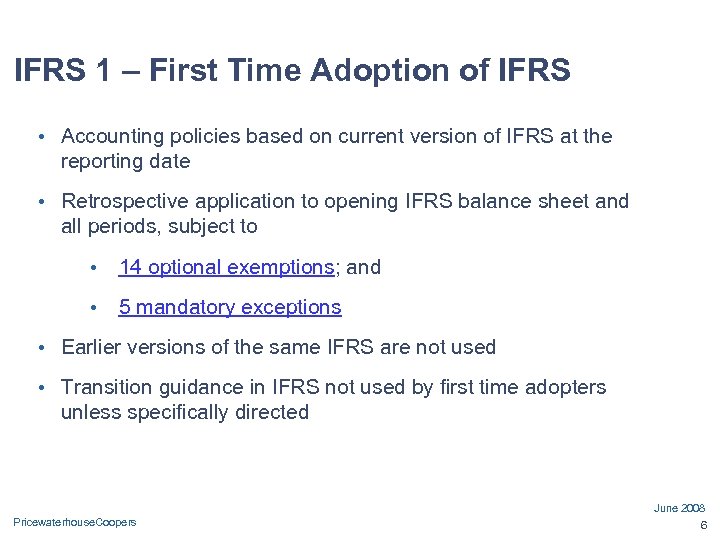 IFRS 1 – First Time Adoption of IFRS

• Accounting policies based on current version of IFRS at the reporting date

• Retrospective application to opening IFRS balance sheet and all periods, subject to

• 14 optional exemptions; and

• 5 mandatory exceptions

• Earlier versions of the same IFRS are not used

• Transition guidance in IFRS not used by first time adopters unless specifically directed

PricewaterhouseCoopers

June 2008
6